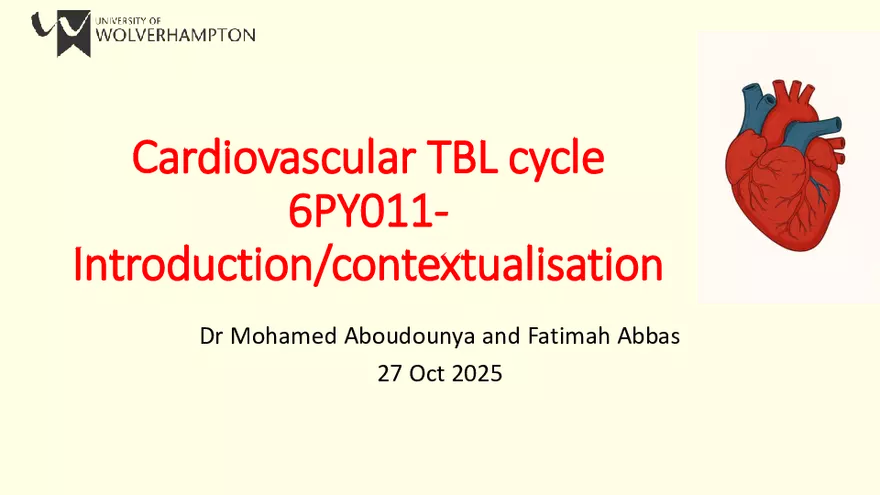 UNIVERSITY OF WOLVERHAMPTON

Cardiovascular TBL cycle 6PY011- Introduction/contextualisation

Dr Mohamed Aboudounya and Fatimah Abbas
27 Oct 2025